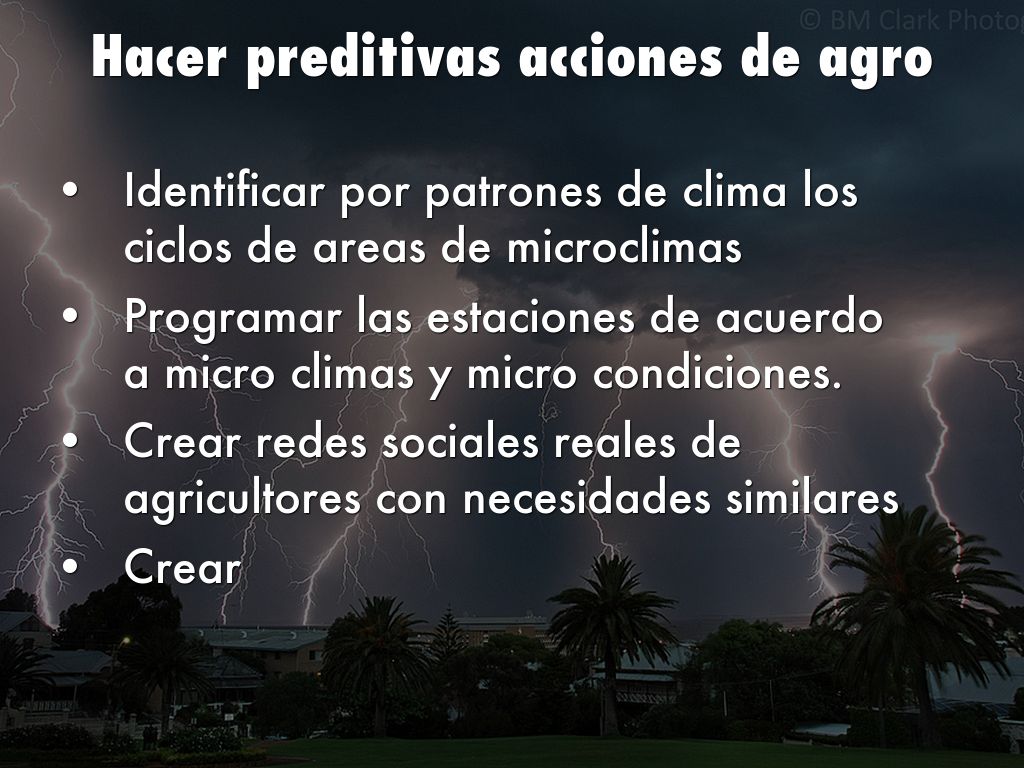 © BM Clark Photo

Hacer preditivas acciones de agro

• Identificar por patrones de clima los ciclos de areas de microclimas
• Programar las estaciones de acuerdo a micro climas y micro condiciones.
• Crear redes sociales reales de agricultores con necesidades similares
• Crear